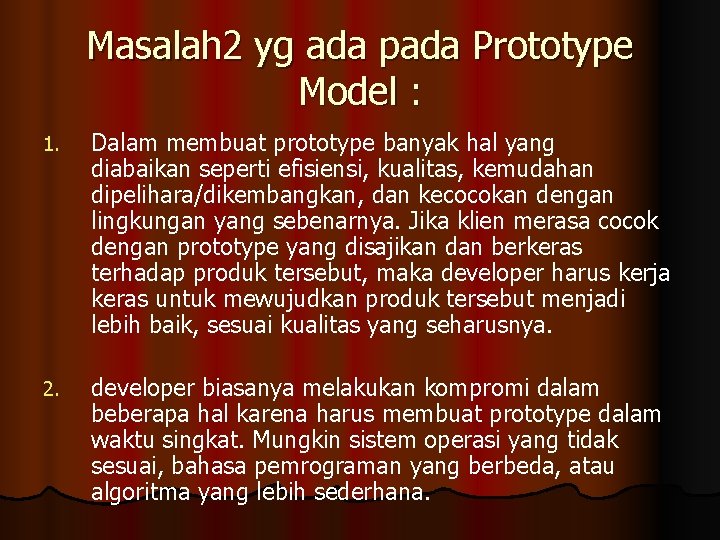 Masalah2 yg ada pada Prototype Model :

1. Dalam membuat prototype banyak hal yang diabaikan seperti efisiensi, kualitas, kemudahan dipelihara/dikembangkan, dan kecocokan dengan lingkungan yang sebenarnya. Jika klien merasa cocok dengan prototype yang disajikan dan berkeras terhadap produk tersebut, maka developer harus kerja keras untuk mewujudkan produk tersebut menjadi lebih baik, sesuai kualitas yang seharusnya.

2. developer biasanya melakukan kompromi dalam beberapa hal karena harus membuat prototype dalam waktu singkat. Mungkin sistem operasi yang tidak sesuai, bahasa pemrograman yang berbeda, atau algoritma yang lebih sederhana.